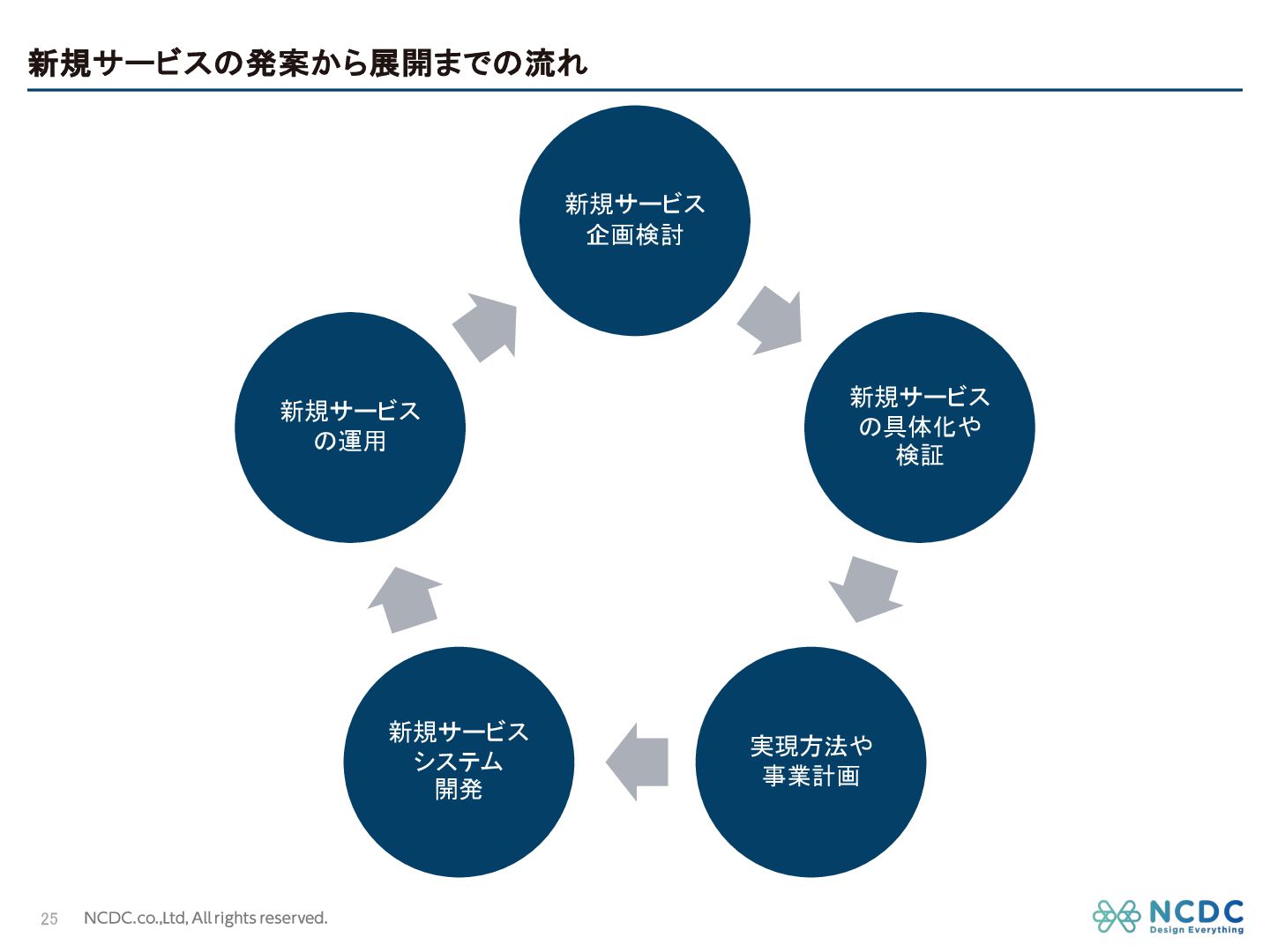 新規サービスの発案から展開までの流れ

新規サービス
企画検討

新規サービス
の具体化や
検証

実現方法や
事業計画

新規サービス
システム
開発

新規サービス
の運用

25 NCDC.co.,Ltd, All rights reserved.

NCDC
Design Everything